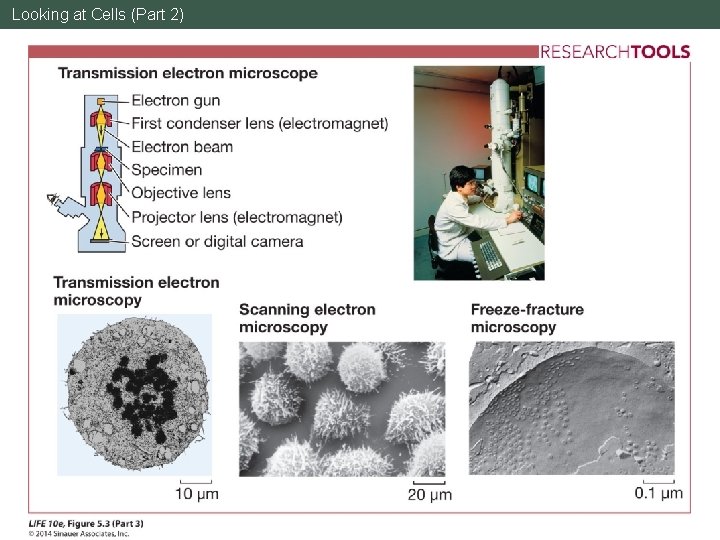 Looking at Cells (Part 2)

RESEARCHTOOLS

Transmission electron microscope

Electron gun
First condenser lens (electromagnet)
Electron beam
Specimen
Objective lens
Projector lens (electromagnet)
Screen or digital camera

Transmission electron microscopy

10 μm

Scanning electron microscopy

20 μm

Freeze-fracture microscopy

0.1 μm

LIFE 10e, Figure 5.3 (Part 3)
© 2014 Sinauer Associates, Inc.